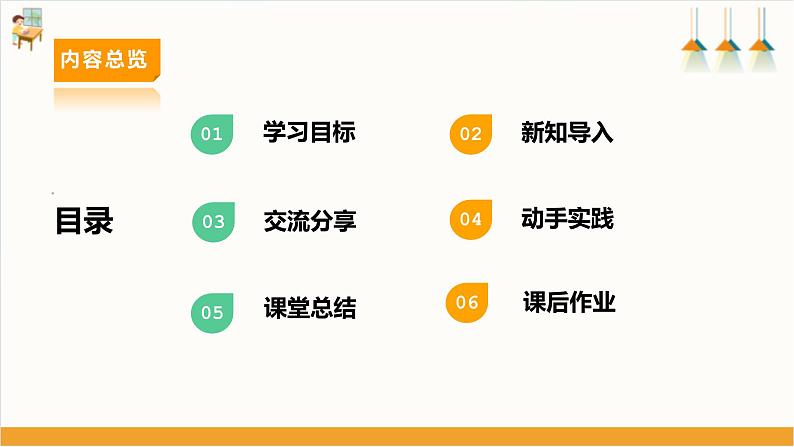 内容总览

目录

01 学习目标

02 新知导入

03 交流分享

04 动手实践

05 课堂总结

06 课后作业